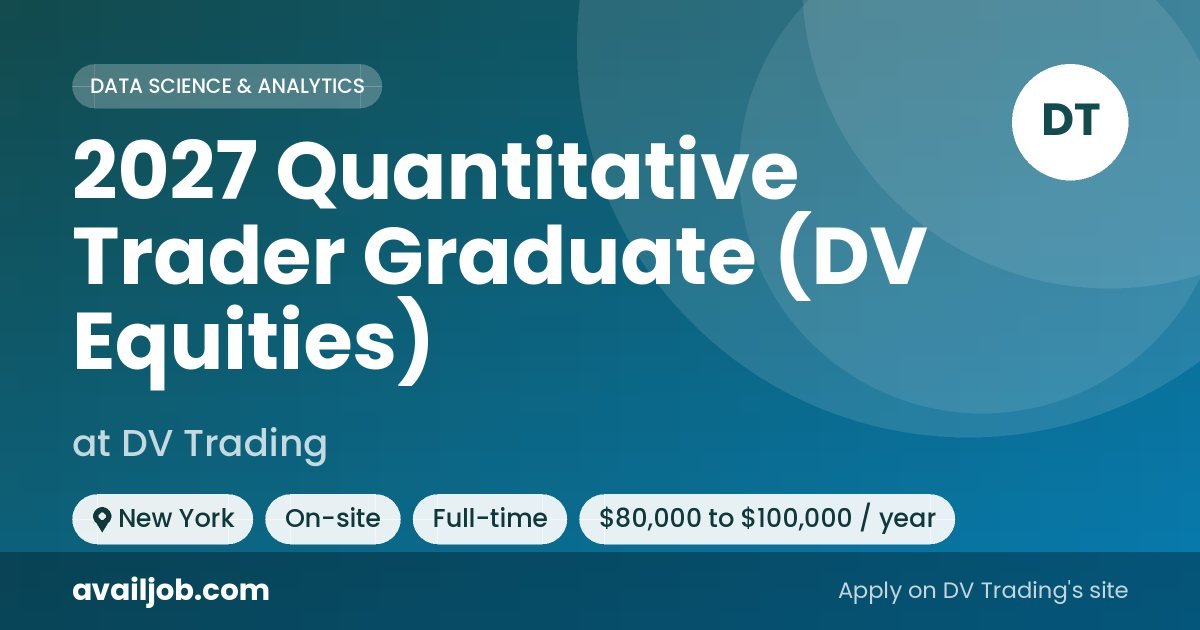 DATA SCIENCE & ANALYTICS

DT

2027 Quantitative Trader Graduate (DV Equities)

at DV Trading

New York

On-site

Full-time

\$80,000 to \$100,000 / year

availjob.com

Apply on DV Trading's site